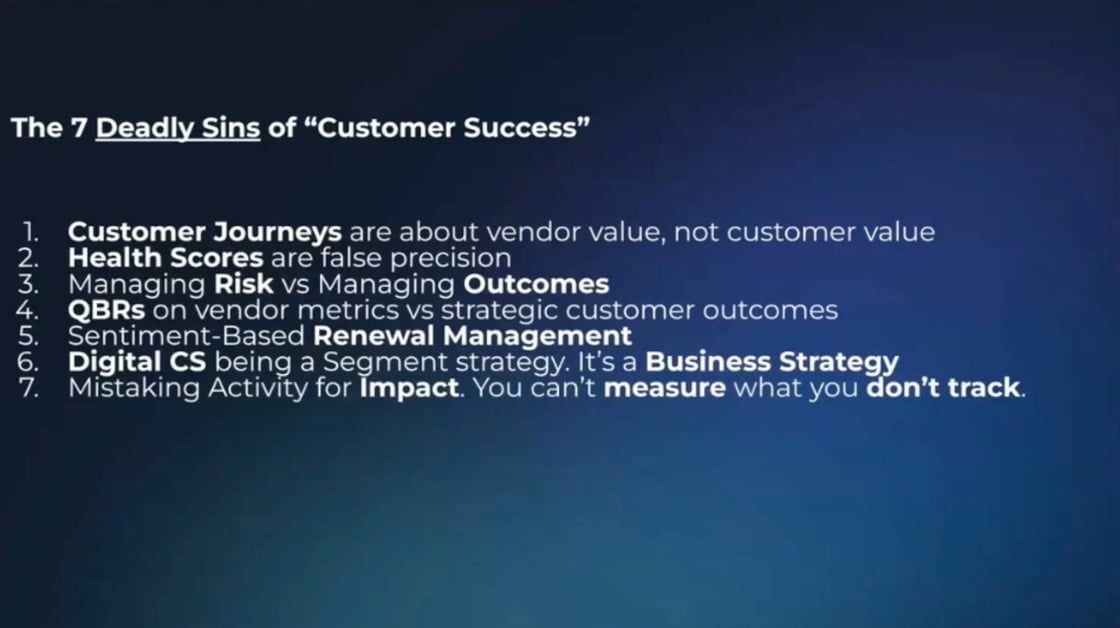 The 7 Deadly Sins of “Customer Success”

1. Customer Journeys are about vendor value, not customer value
2. Health Scores are false precision
3. Managing Risk vs Managing Outcomes
4. QBRs on vendor metrics vs strategic customer outcomes
5. Sentiment-Based Renewal Management
6. Digital CS being a Segment strategy. It’s a Business Strategy
7. Mistaking Activity for Impact. You can’t measure what you don’t track.